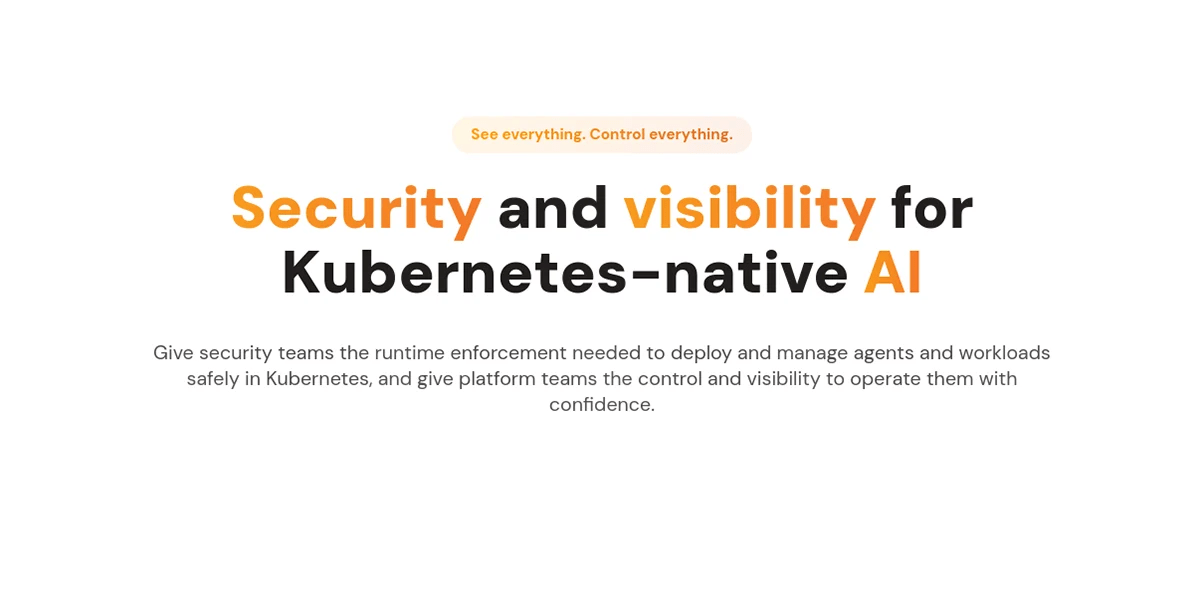 See everything. Control everything.

Security and visibility for Kubernetes-native AI

Give security teams the runtime enforcement needed to deploy and manage agents and workloads safely in Kubernetes, and give platform teams the control and visibility to operate them with confidence.